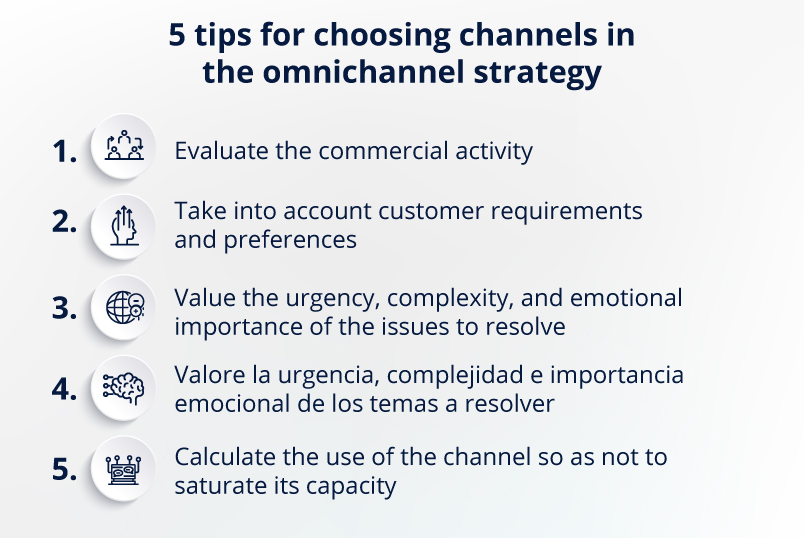 5 tips for choosing channels in the omnichannel strategy

1. Evaluate the commercial activity

2. Take into account customer requirements and preferences

3. Value the urgency, complexity, and emotional importance of the issues to resolve

4. Valore la urgencia, complejidad e importancia emocional de los temas a resolver

5. Calculate the use of the channel so as not to saturate its capacity